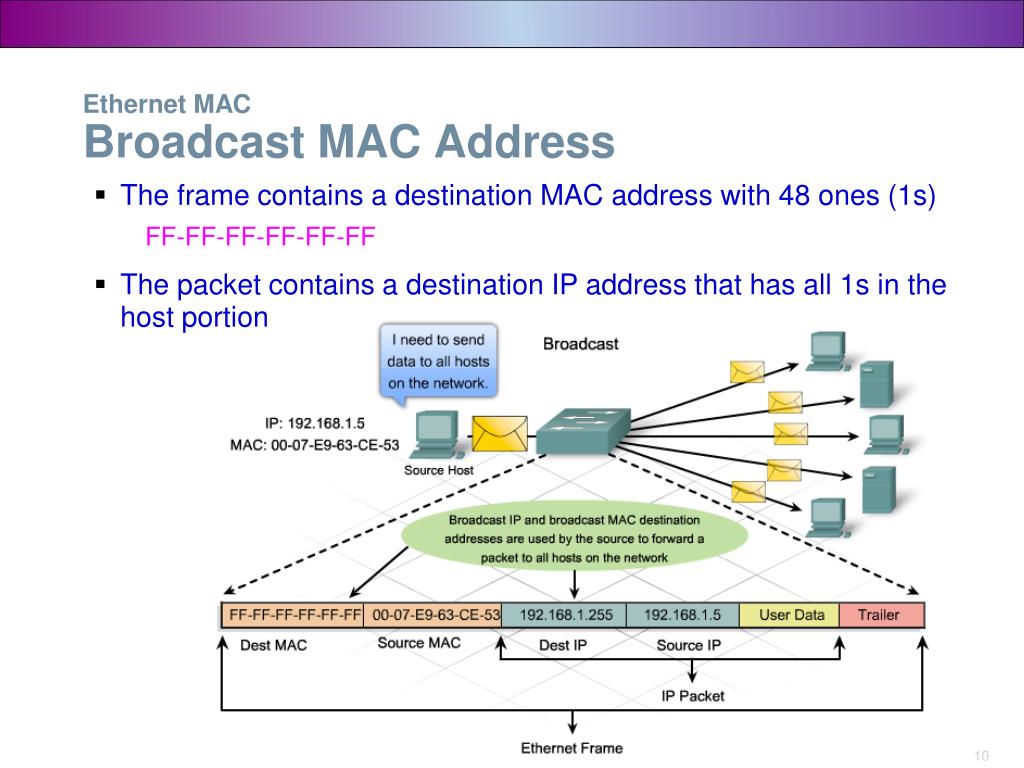 Ethernet MAC
Broadcast MAC Address

▪ The frame contains a destination MAC address with 48 ones (1s)
FF-FF-FF-FF-FF-FF

▪ The packet contains a destination IP address that has all 1s in the host portion

I need to send data to all hosts on the network.

Broadcast

IP: 192.168.1.5
MAC: 00-07-E9-63-CE-53

Source Host

Broadcast IP and broadcast MAC destination addresses are used by the source to forward a packet to all hosts on the network

| FF-FF-FF-FF-FF-FF | 00-07-E9-63-CE-53 | 192.168.1.255 | 192.168.1.5 | User Data | Trailer |
|---|---|---|---|---|---|
| Dest MAC | Source MAC | Dest IP | Source IP | | |

IP Packet

Ethernet Frame

10